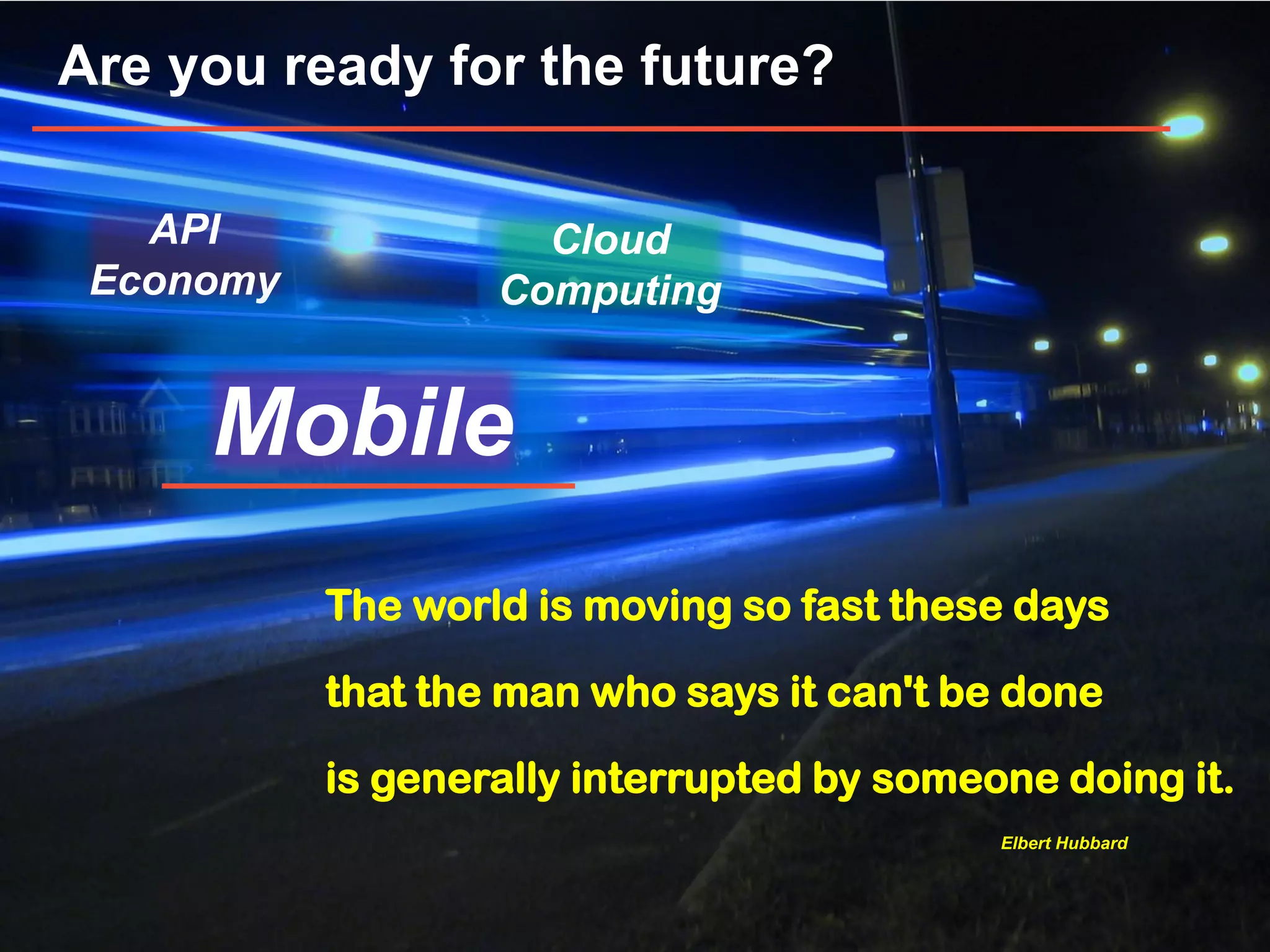 Are you ready for the future?

API Economy

Cloud Computing

Mobile

The world is moving so fast these days
that the man who says it can't be done
is generally interrupted by someone doing it.

Elbert Hubbard